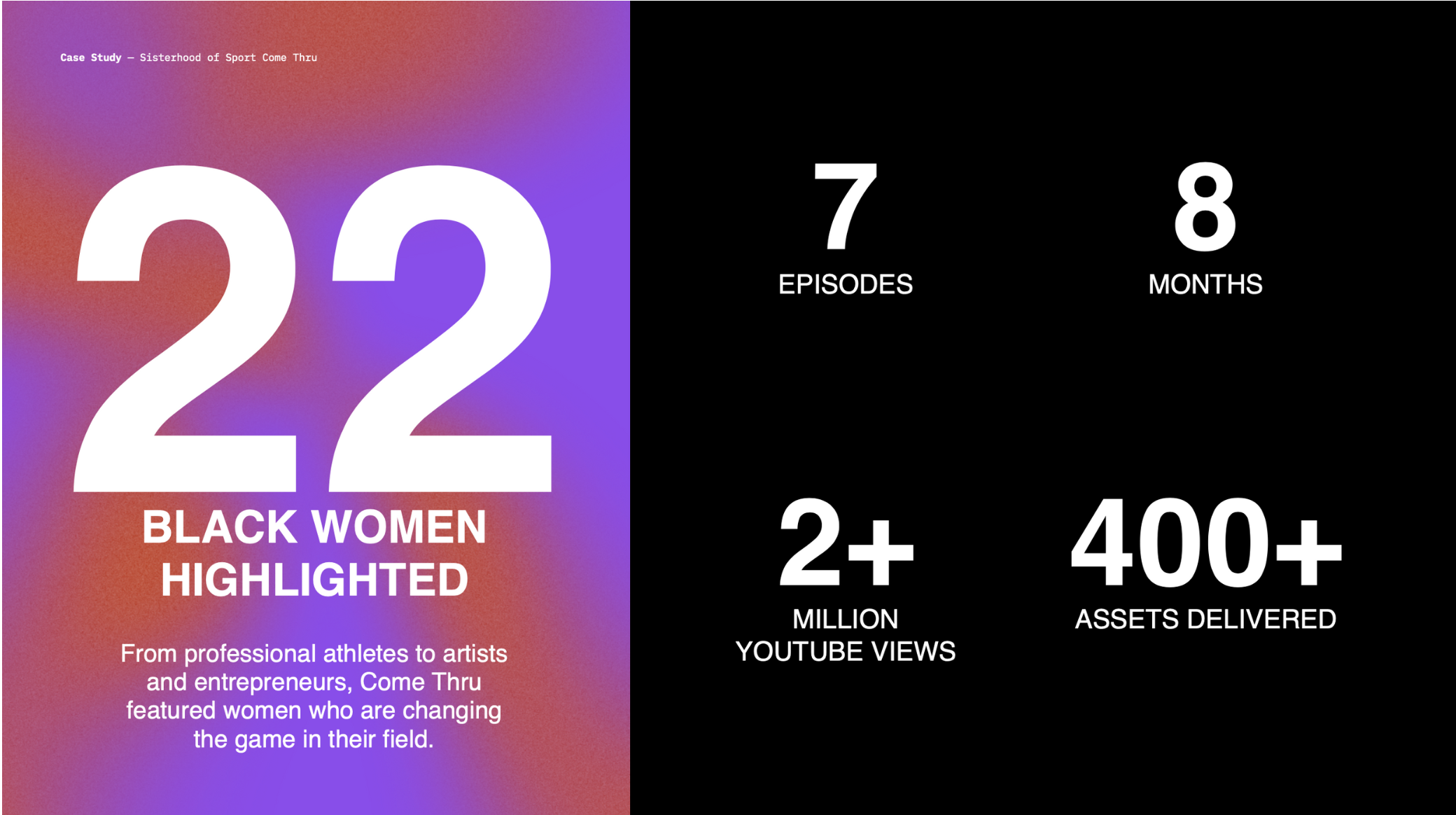 Case Study — Sisterhood of Sport Come Thru

22

BLACK WOMEN HIGHLIGHTED

From professional athletes to artists and entrepreneurs, Come Thru featured women who are changing the game in their field.

7
EPISODES

8
MONTHS

2+
MILLION YOUTUBE VIEWS

400+
ASSETS DELIVERED